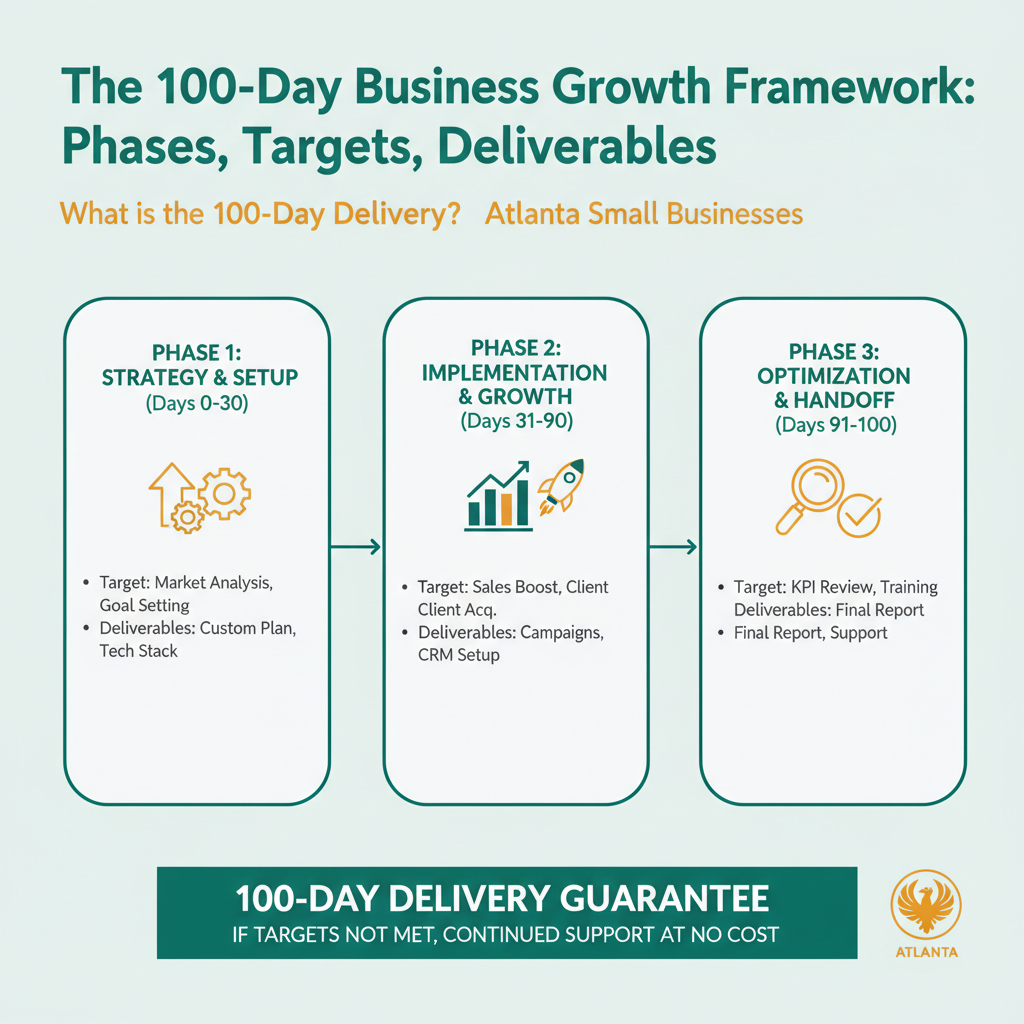 The 100-Day Business Growth Framework: Phases, Targets, Deliverables

What is the 100-Day Delivery? Atlanta Small Businesses

PHASE 1: STRATEGY & SETUP (Days 0-30)

• Target: Market Analysis, Goal Setting
• Deliverables: Custom Plan, Tech Stack

PHASE 2: IMPLEMENTATION & GROWTH (Days 31-90)

• Target: Sales Boost, Client Client Acq.
• Deliverables: Campaigns, CRM Setup

PHASE 3: OPTIMIZATION & HANDOFF (Days 91-100)

• Target: KPI Review, Training Deliverables: Final Report
• Final Report, Support

100-DAY DELIVERY GUARANTEE
IF TARGETS NOT MET, CONTINUED SUPPORT AT NO COST

ATLANTA